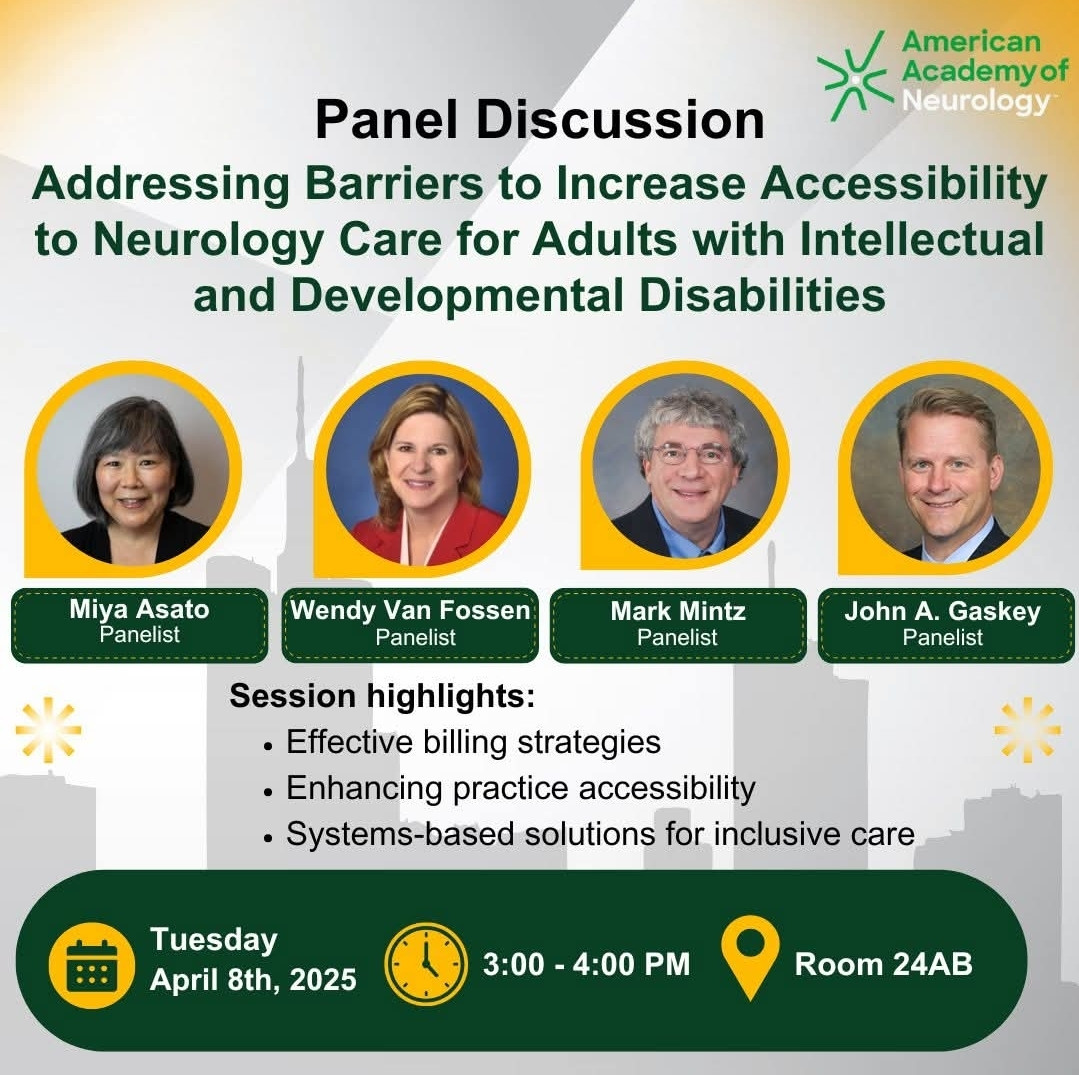 American Academy of Neurology™

Panel Discussion

Addressing Barriers to Increase Accessibility to Neurology Care for Adults with Intellectual and Developmental Disabilities

Miya Asato
Panelist

Wendy Van Fossen
Panelist

Mark Mintz
Panelist

John A. Gaskey
Panelist

Session highlights:
• Effective billing strategies
• Enhancing practice accessibility
• Systems-based solutions for inclusive care

Tuesday
April 8th, 2025

3:00 - 4:00 PM

Room 24AB